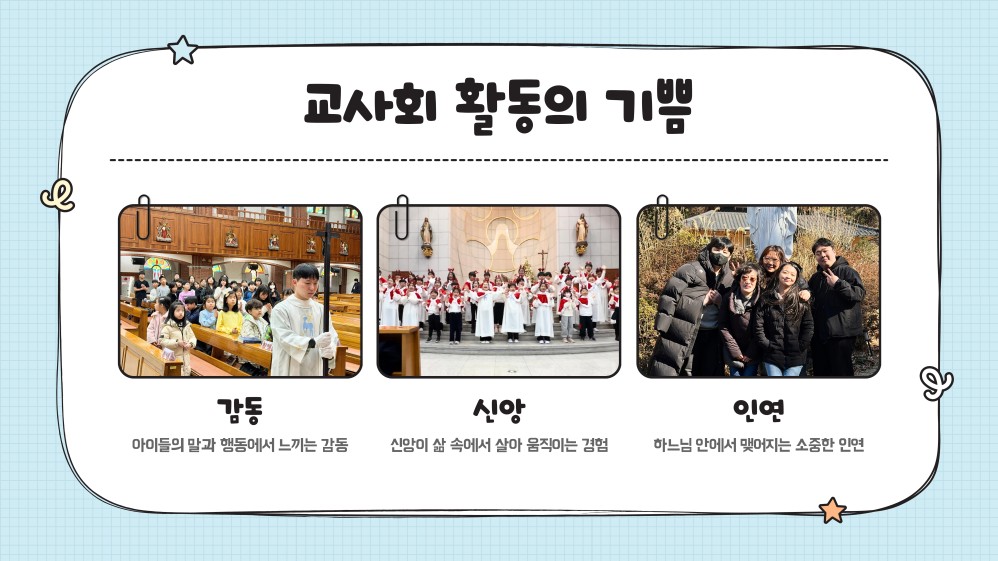 교사회 활동의 기쁨

감동

아이들의 말과 행동에서 느끼는 감동

신앙

신앙이 삶 속에서 살아 움직이는 경험

인연

하느님 안에서 맺어지는 소중한 인연